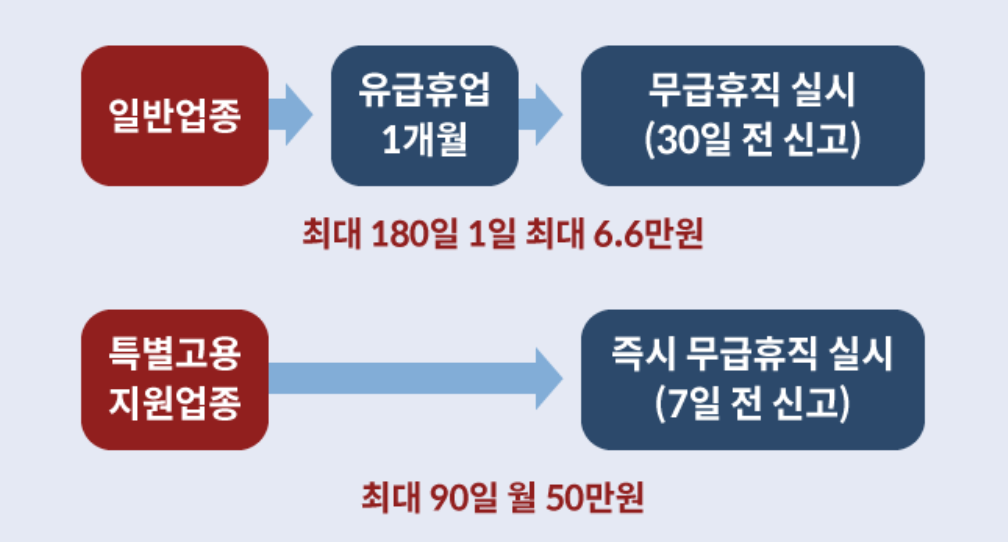 일반업종

유급휴업
1개월

무급휴직 실시
(30일 전 신고)

최대 180일 1일 최대 6.6만원

특별고용
지원업종

즉시 무급휴직 실시
(7일 전 신고)

최대 90일 월 50만원